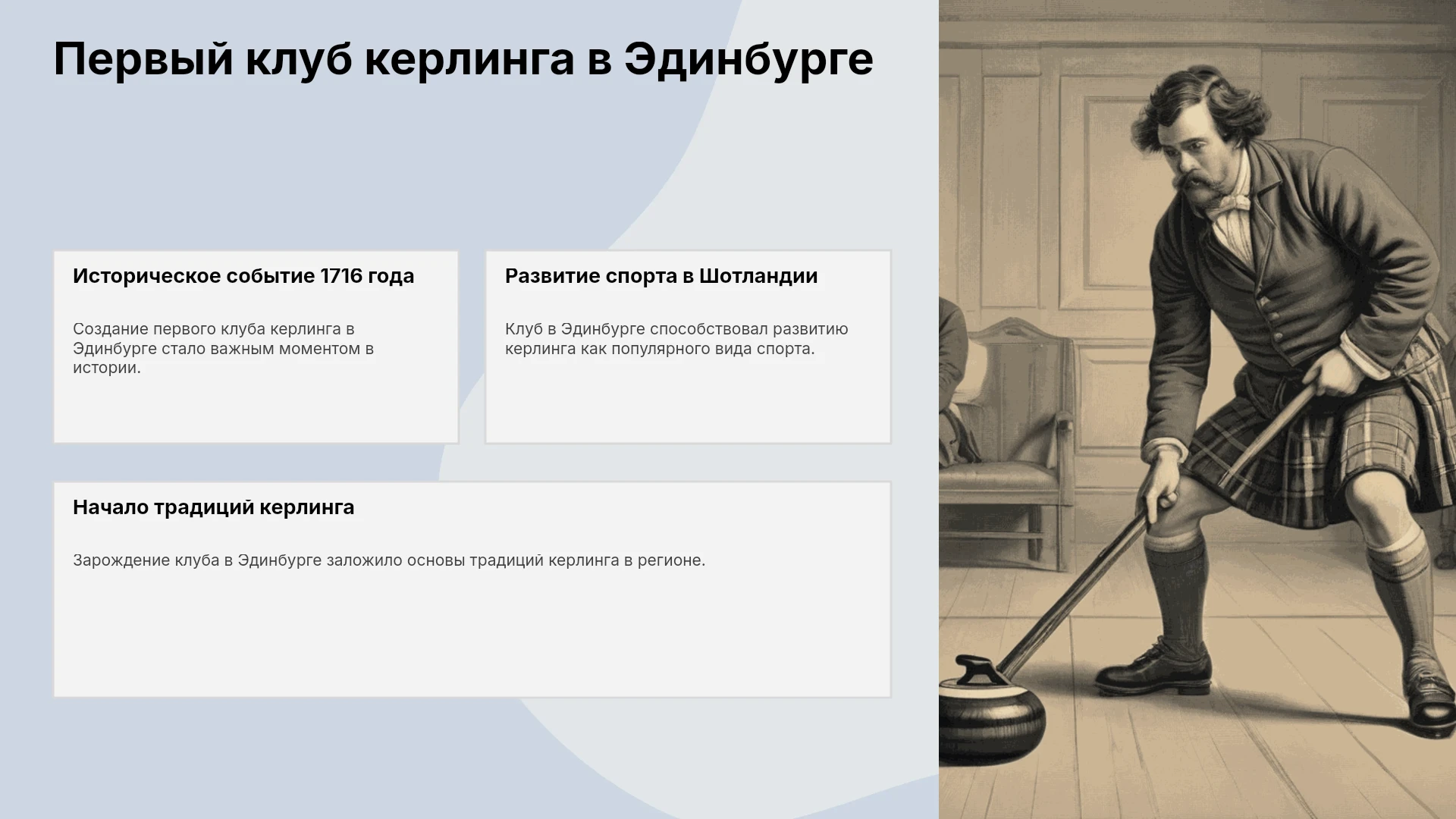 Первый клуб керлинга в Эдинбурге

Историческое событие 1716 года

Создание первого клуба керлинга в Эдинбурге стало важным моментом в истории.

Развитие спорта в Шотландии

Клуб в Эдинбурге способствовал развитию керлинга как популярного вида спорта.

Начало традиций керлинга

Зарождение клуба в Эдинбурге заложило основы традиций керлинга в регионе.